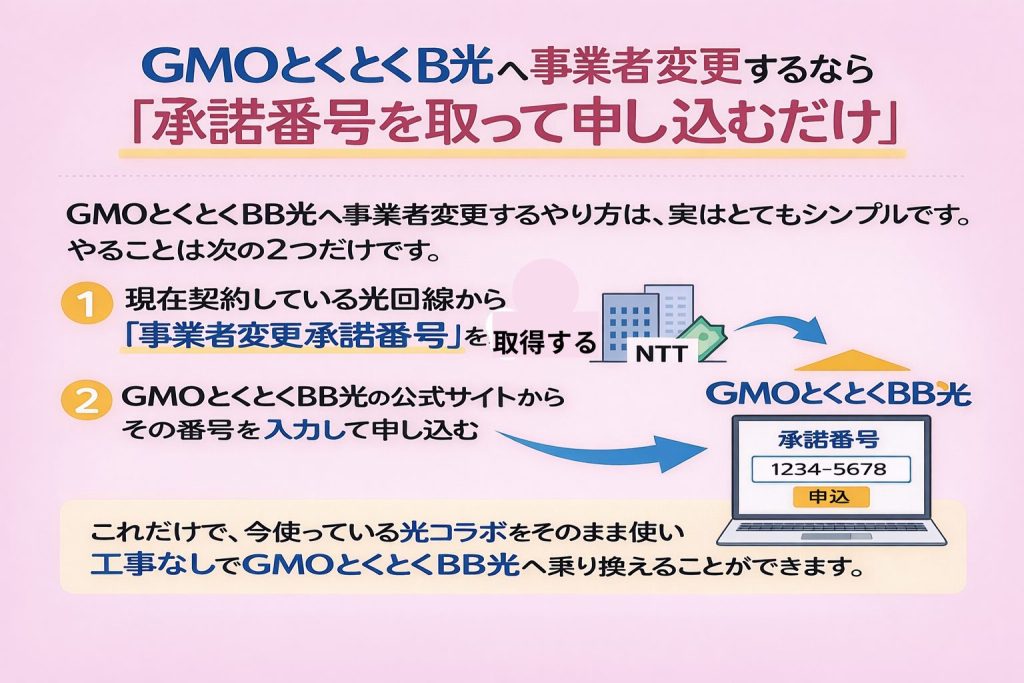 GMOとくとくB光へ事業者変更するなら
「承諾番号を取って申し込むだけ」

GMOとくとくBB光へ事業者変更するやり方は、実はとてもシンプルです。やることは次の2つだけです。

1 現在契約している光回線から「事業者変更承諾番号」を取得する

NTT

2 GMOとくとくBB光の公式サイトからその番号を入力して申し込む

GMOとくとくBB光

承諾番号
1234-5678
申込

これだけで、今使っている光コラボをそのまま使い工事なしでGMOとくとくBB光へ乗り換えることができます。